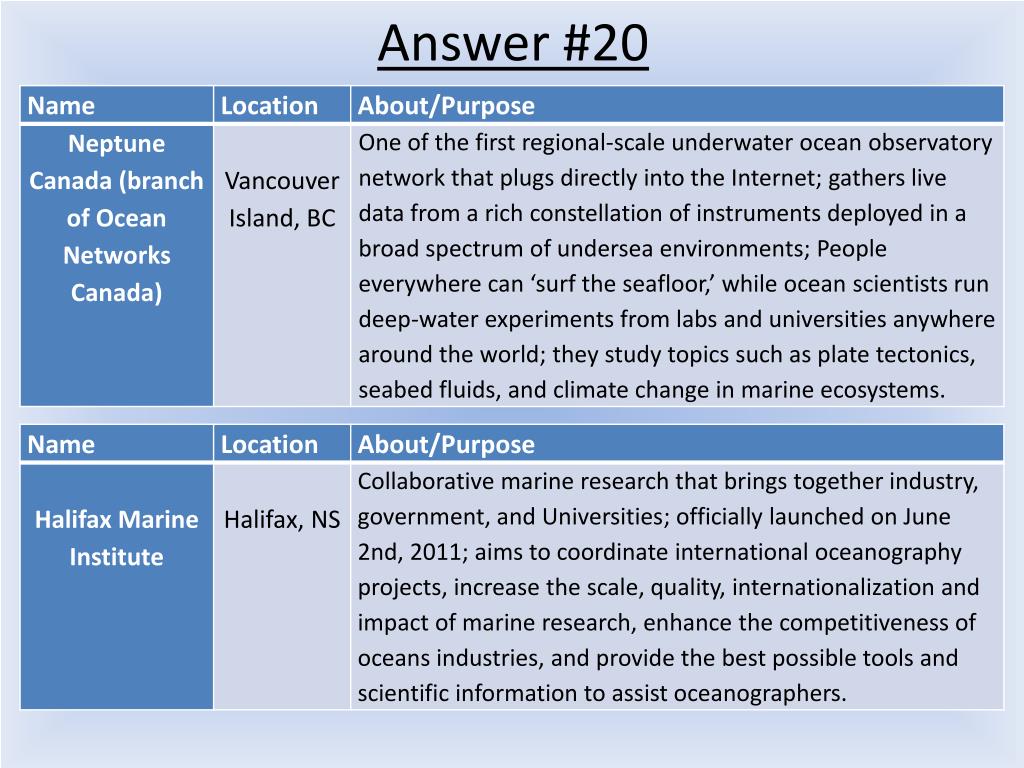 Answer #20

| Name | Location | About/Purpose |
|---|---|---|
| Neptune Canada (branch of Ocean Networks Canada) | Vancouver Island, BC | One of the first regional-scale underwater ocean observatory network that plugs directly into the Internet; gathers live data from a rich constellation of instruments deployed in a broad spectrum of undersea environments; People everywhere can ‘surf the seafloor,’ while ocean scientists run deep-water experiments from labs and universities anywhere around the world; they study topics such as plate tectonics, seabed fluids, and climate change in marine ecosystems. |

| Name | Location | About/Purpose |
|---|---|---|
| Halifax Marine Institute | Halifax, NS | Collaborative marine research that brings together industry, government, and Universities; officially launched on June 2nd, 2011; aims to coordinate international oceanography projects, increase the scale, quality, internationalization and impact of marine research, enhance the competitiveness of oceans industries, and provide the best possible tools and scientific information to assist oceanographers. |